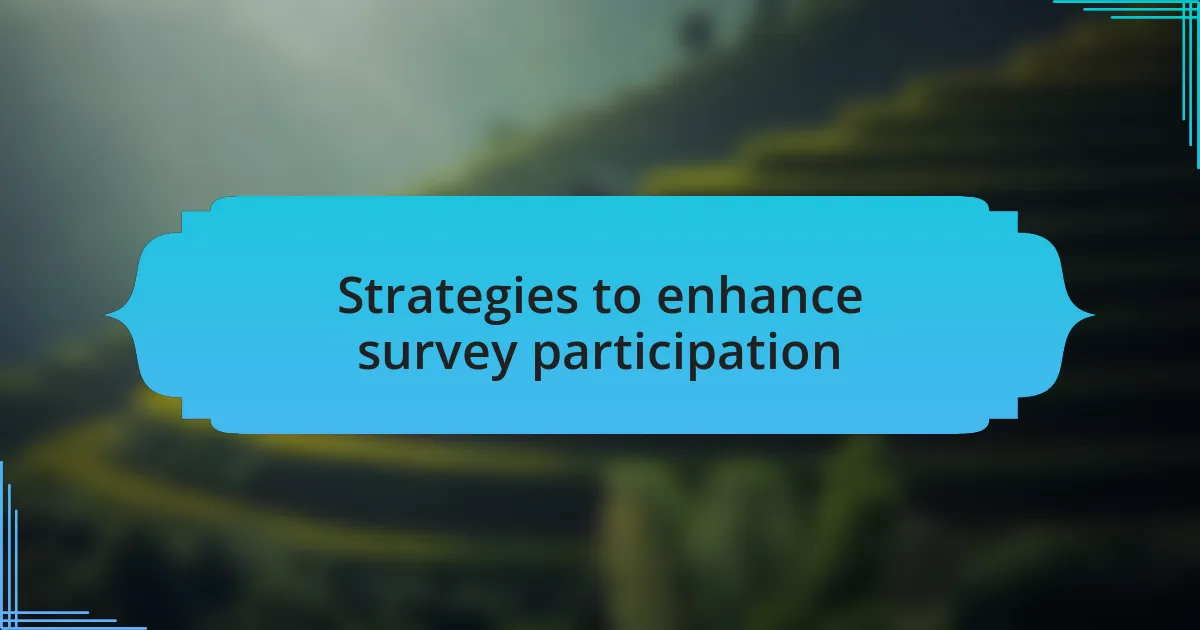 Strategies to enhance survey participation